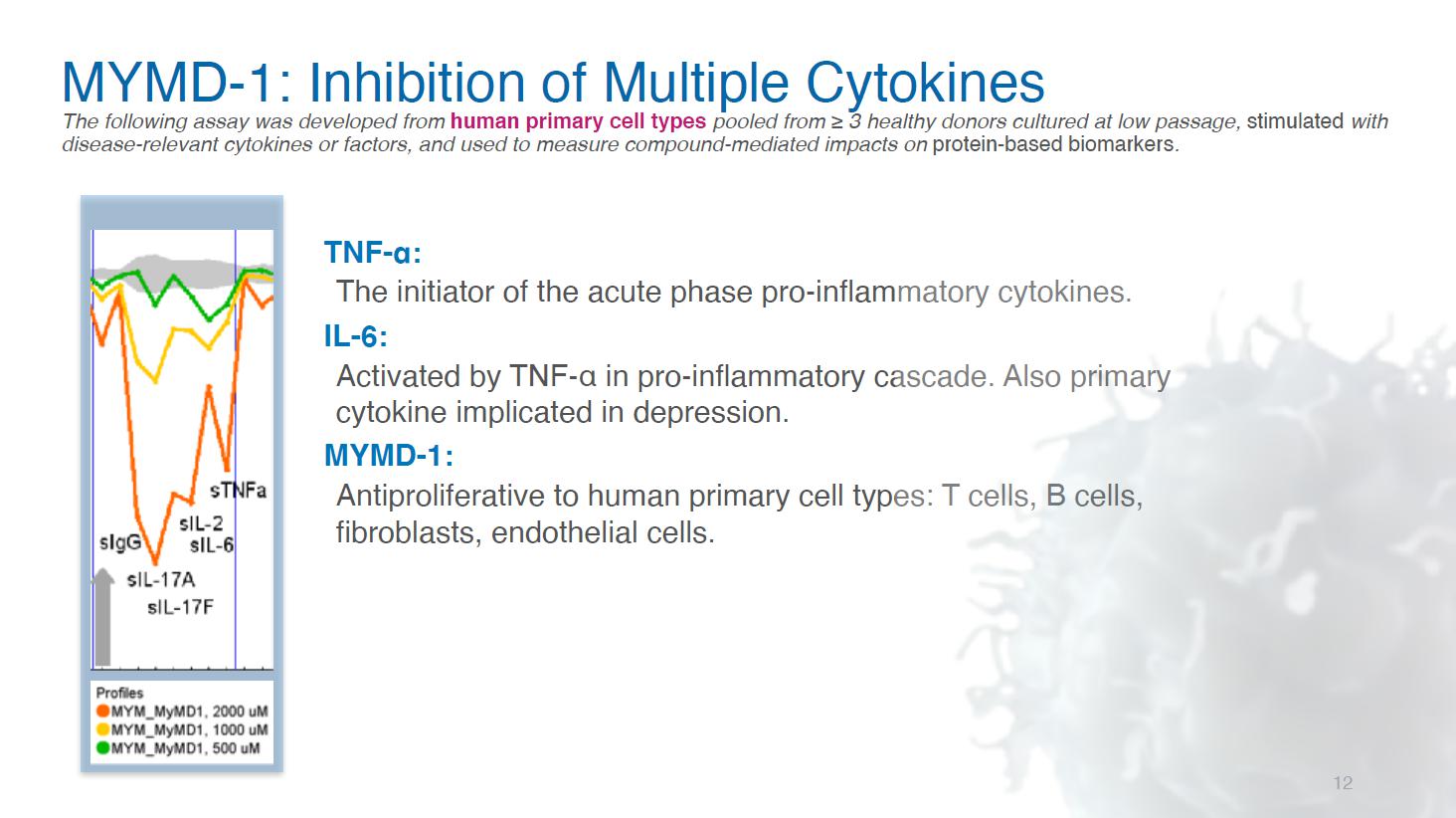 MYMD-1: Inhibition of Multiple Cytokines

The following assay was developed from human primary cell types pooled from ≥ 3 healthy donors cultured at low passage, stimulated with disease-relevant cytokines or factors, and used to measure compound-mediated impacts on protein-based biomarkers.

sTNFa
sIL-2
sIL-6
sIgG
sIL-17A
sIL-17F

Profiles
MYM_MyMD1, 2000 uM
MYM_MyMD1, 1000 uM
MYM_MyMD1, 500 uM

TNF-α:
The initiator of the acute phase pro-inflammatory cytokines.

IL-6:
Activated by TNF-α in pro-inflammatory cascade. Also primary cytokine implicated in depression.

MYMD-1:
Antiproliferative to human primary cell types: T cells, B cells, fibroblasts, endothelial cells.

12